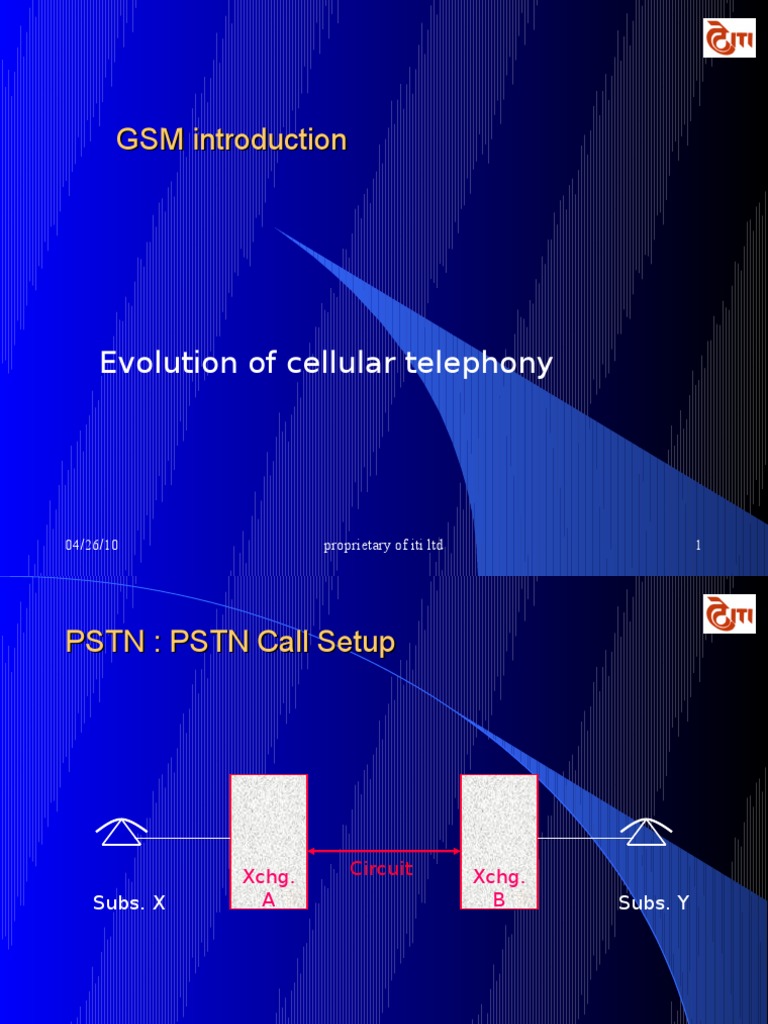 ITI

GSM introduction

Evolution of cellular telephony

04/26/10 proprietary of iti ltd 1

ITI

PSTN : PSTN Call Setup

Xchg. A

Circuit

Xchg. B

Subs. X

Subs. Y